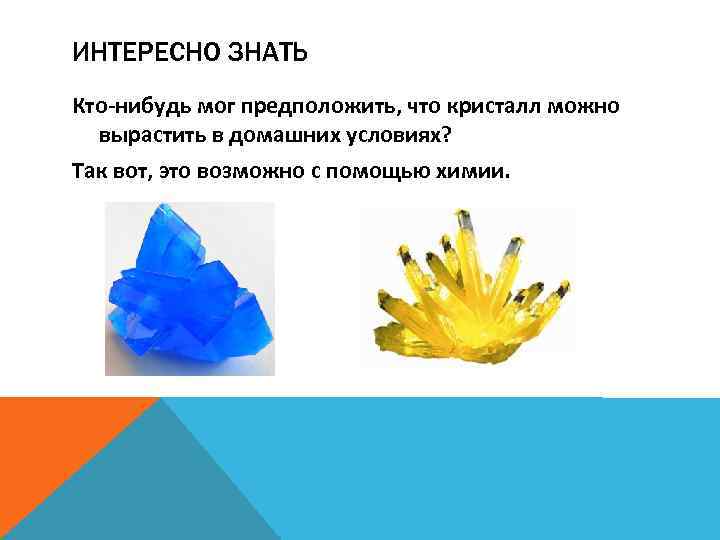 ИНТЕРЕСНО ЗНАТЬ

Кто-нибудь мог предположить, что кристалл можно вырастить в домашних условиях?

Так вот, это возможно с помощью химии.